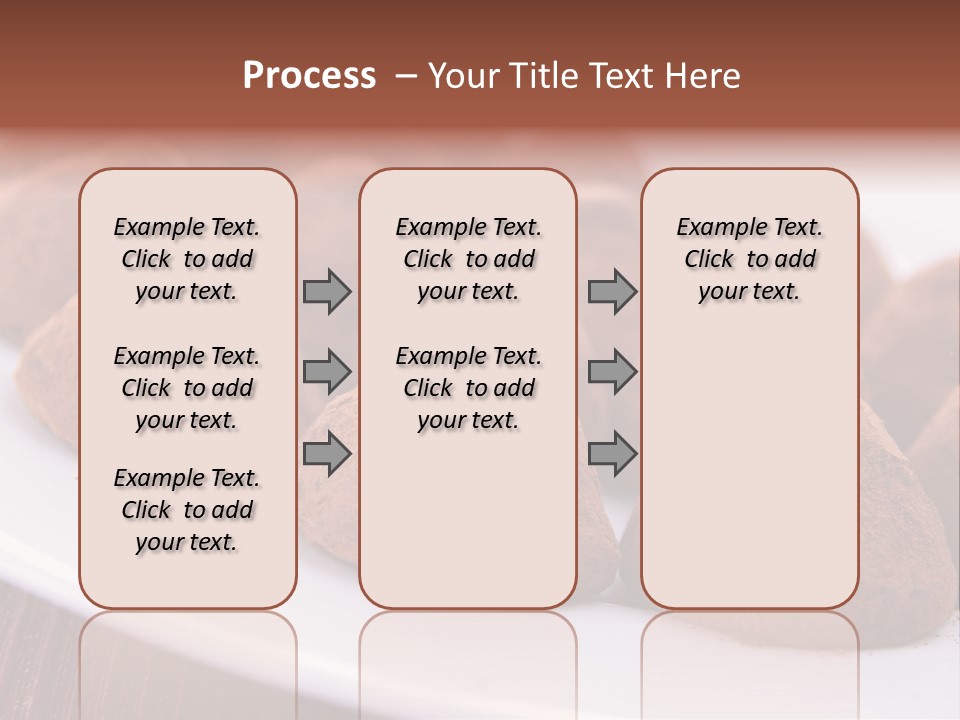 Process – Your Title Text Here

Example Text. Click to add your text.

Example Text. Click to add your text.

Example Text. Click to add your text.

Example Text. Click to add your text.

Example Text. Click to add your text.

Example Text. Click to add your text.